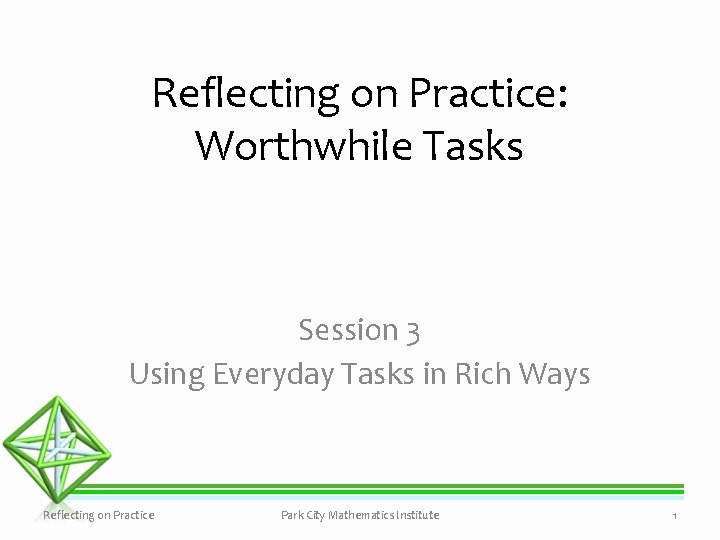 Reflecting on Practice: Worthwhile Tasks

Session 3
Using Everyday Tasks in Rich Ways

Reflecting on Practice
Park City Mathematics Institute
1